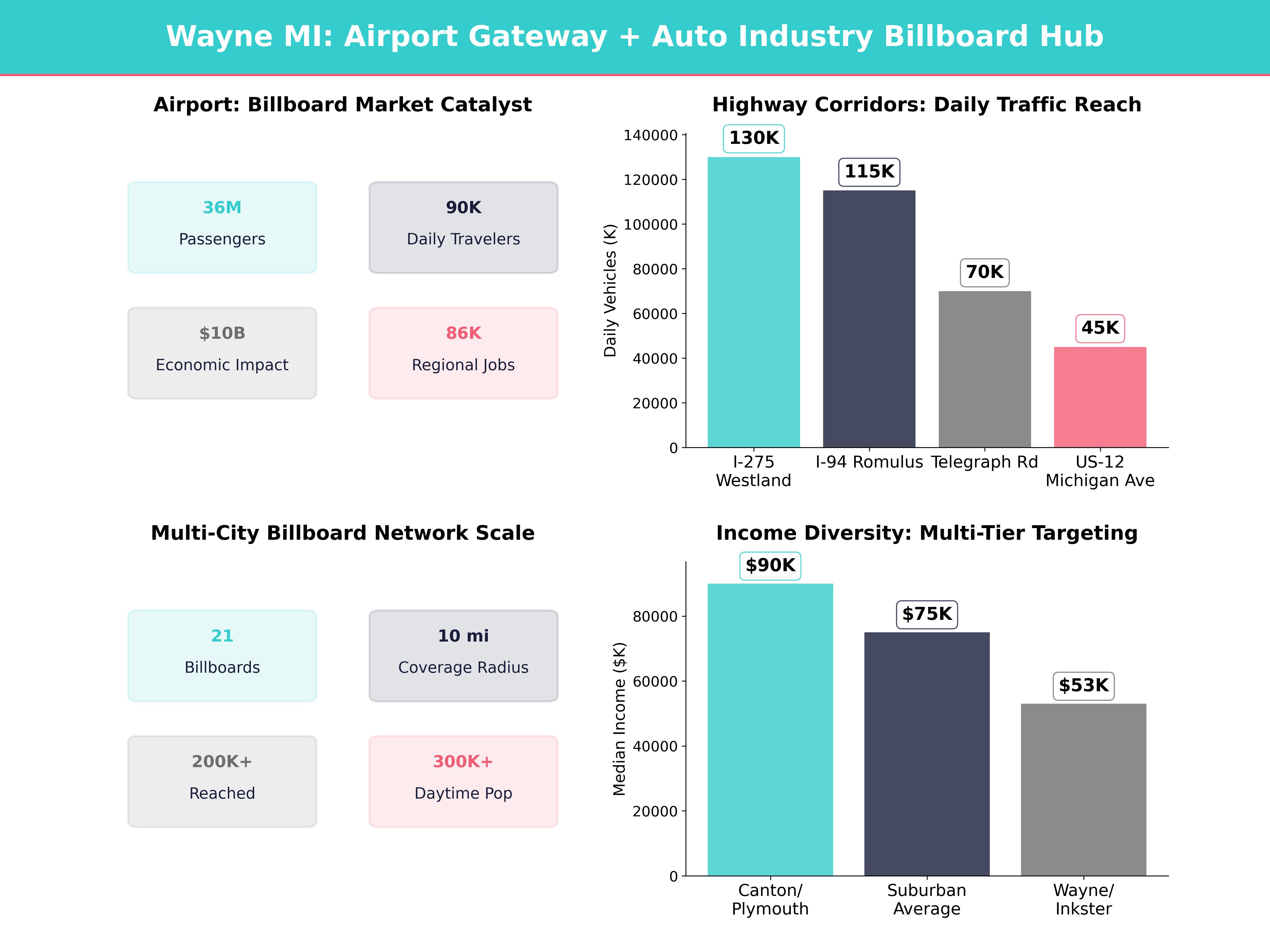 Wayne MI: Airport Gateway + Auto Industry Billboard Hub

Airport: Billboard Market Catalyst

36M
Passengers

90K
Daily Travelers

$10B
Economic Impact

86K
Regional Jobs

Highway Corridors: Daily Traffic Reach

Daily Vehicles (K)

140000
120000
100000
80000
60000
40000
20000
0

130K
115K
70K
45K

I-275 Westland
I-94 Romulus
Telegraph Rd
US-12 Michigan Ave

Multi-City Billboard Network Scale

21
Billboards

10 mi
Coverage Radius

200K+
Reached

300K+
Daytime Pop

Income Diversity: Multi-Tier Targeting

Median Income ($K)

80000
60000
40000
20000
0

$90K
$75K
$53K

Canton/ Plymouth
Suburban Average
Wayne/ Inkster